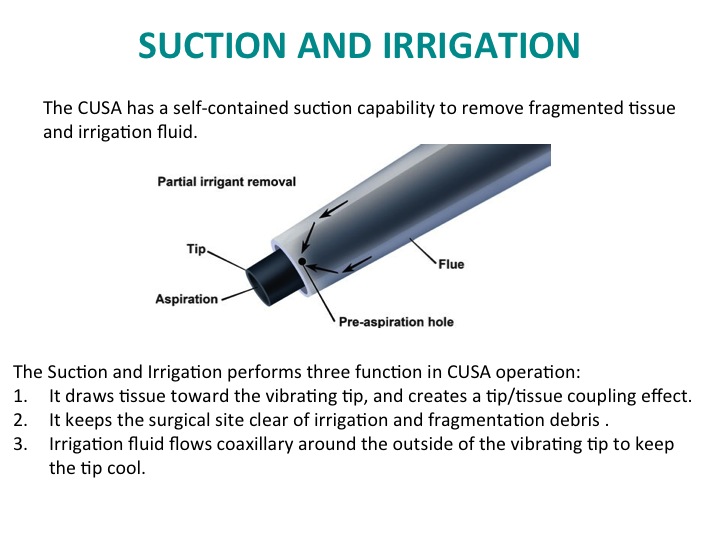 SUCTION AND IRRIGATION

The CUSA has a self-contained suction capability to remove fragmented tissue and irrigation fluid.

Partial irrigant removal

Tip

Aspiration

Flue

Pre-aspiration hole

The Suction and Irrigation performs three function in CUSA operation:
1. It draws tissue toward the vibrating tip, and creates a tip/tissue coupling effect.
2. It keeps the surgical site clear of irrigation and fragmentation debris .
3. Irrigation fluid flows coaxillary around the outside of the vibrating tip to keep the tip cool.